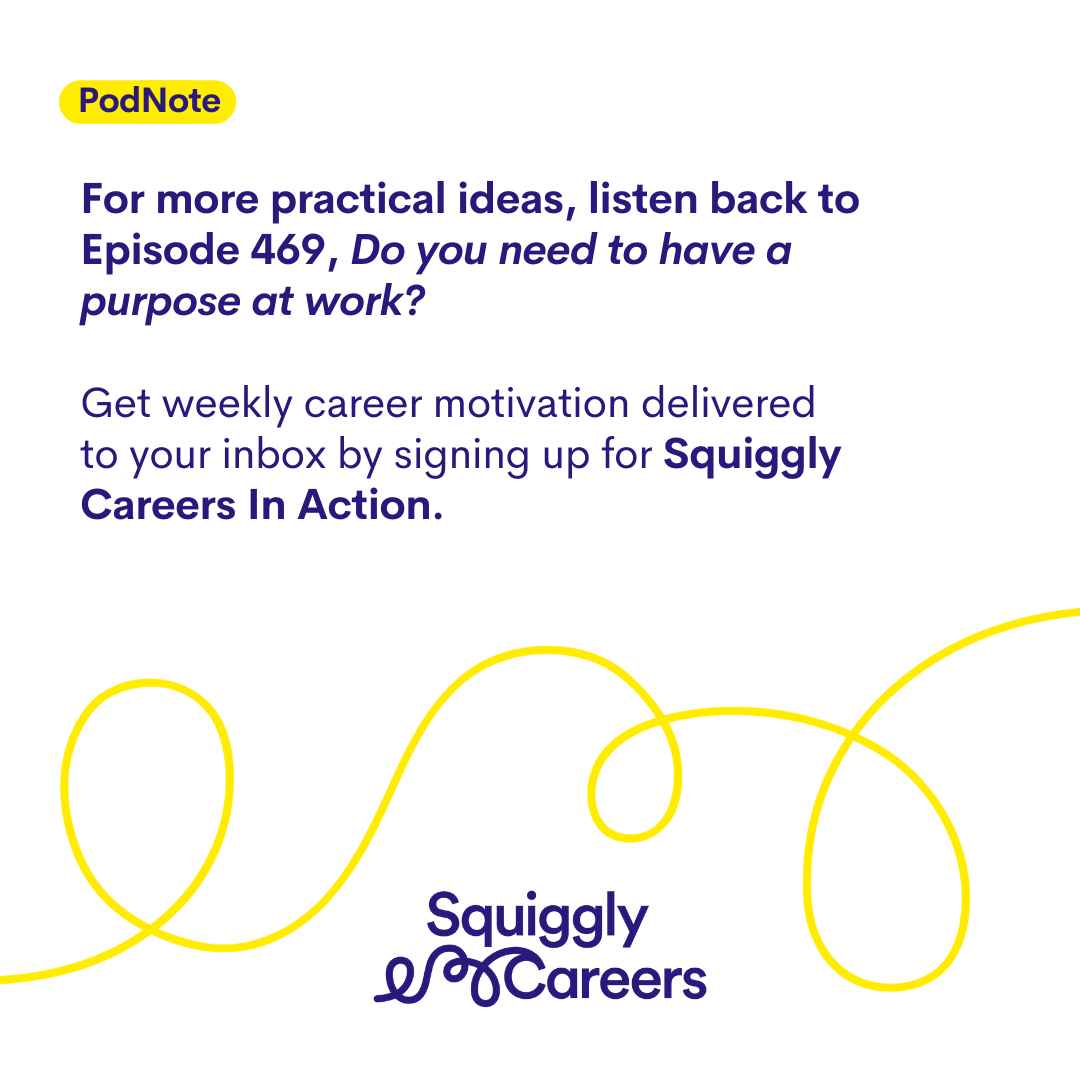 PodNote

For more practical ideas, listen back to Episode 469, Do you need to have a purpose at work?

Get weekly career motivation delivered to your inbox by signing up for Squiggly Careers In Action.

Squiggly Careers